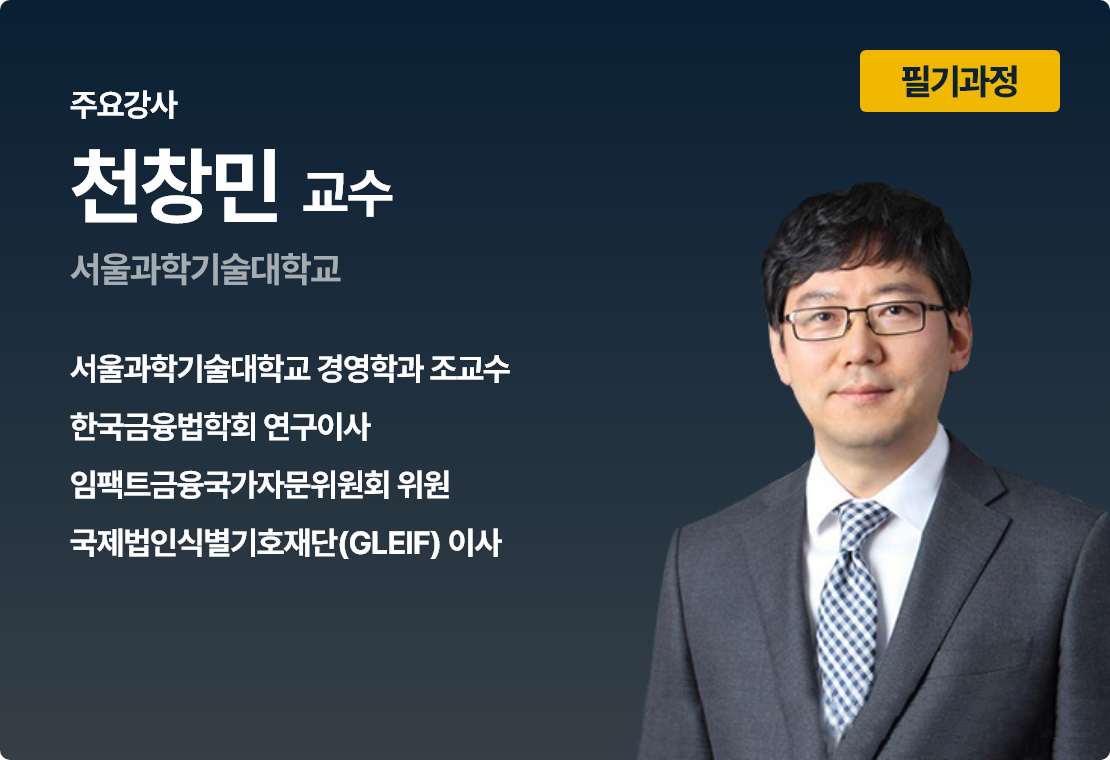 필기과정

주요강사

천창민 교수

서울과학기술대학교

서울과학기술대학교 경영학과 조교수

한국금융법학회 연구이사

임팩트금융국가자문위원회 위원

국제법인식별기호재단(GLEIF) 이사